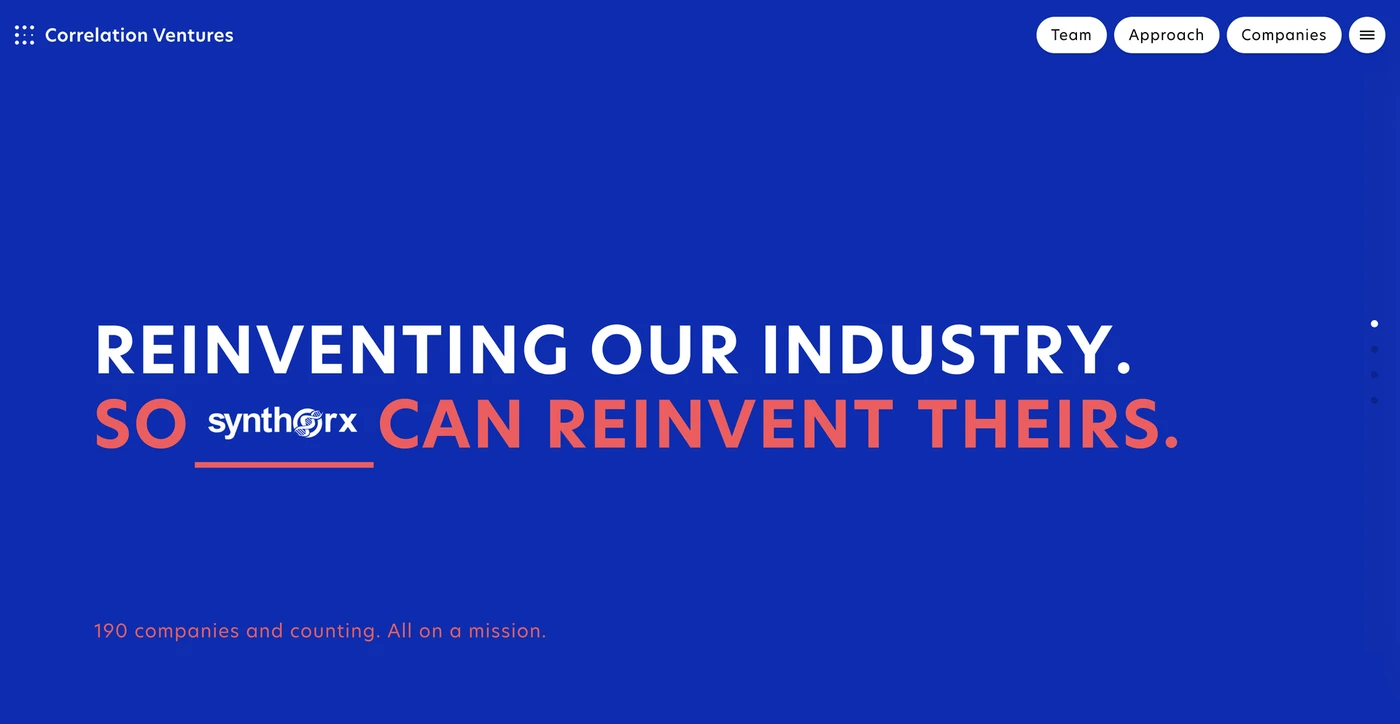 Correlation Ventures

Team Approach Companies

REINVENTING OUR INDUSTRY.
SO synthorx CAN REINVENT THEIRS.

190 companies and counting. All on a mission.